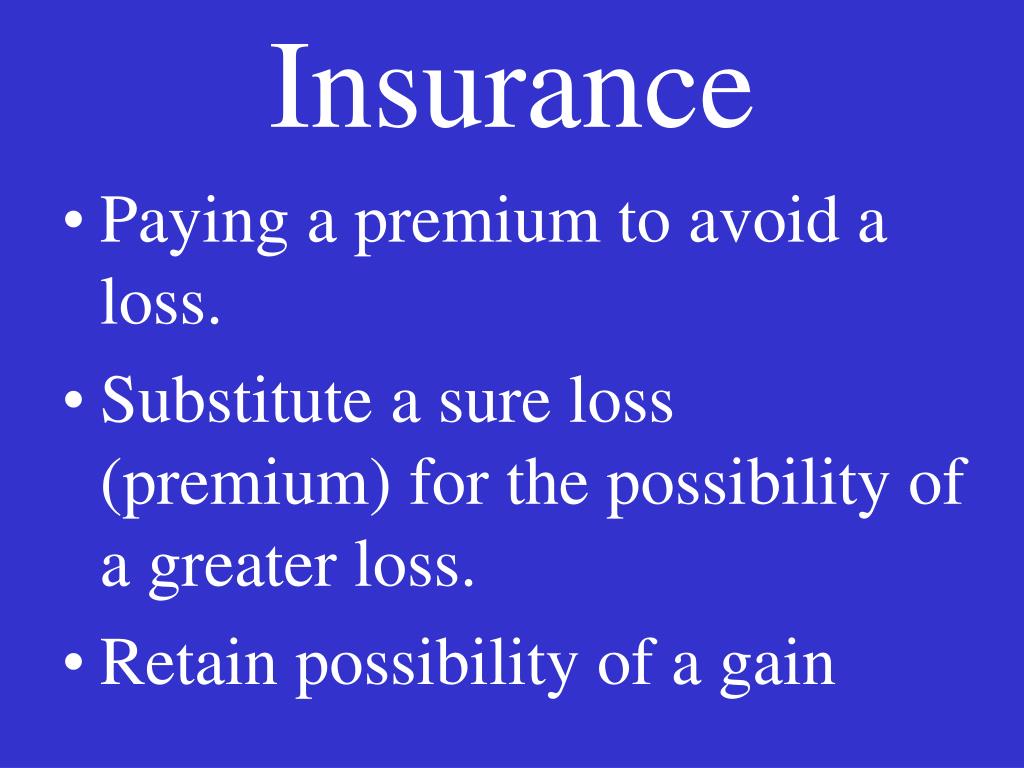 Insurance

• Paying a premium to avoid a loss.
• Substitute a sure loss (premium) for the possibility of a greater loss.
• Retain possibility of a gain